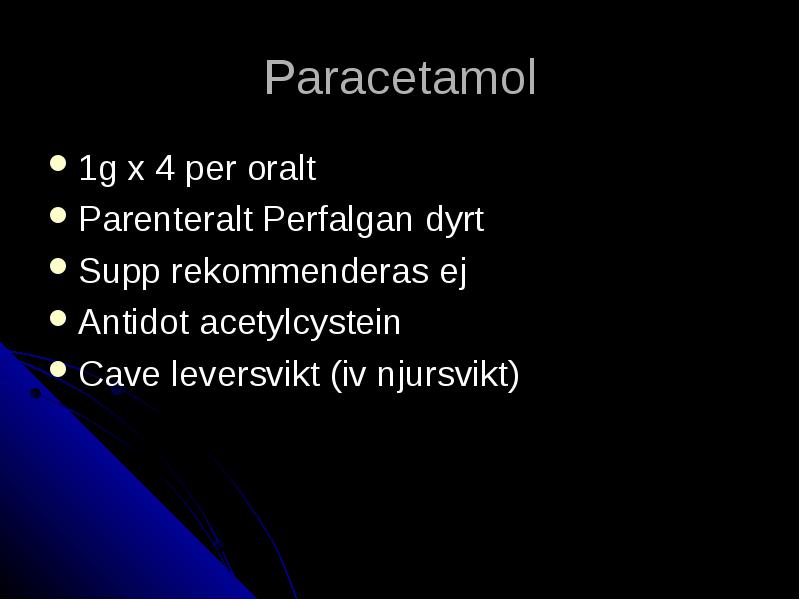 Paracetamol

- 1g x 4 per oralt
- Parenteralt Perfalgan dyrt
- Supp rekommenderas ej
- Antidot acetylcystein
- Cave leversvikt (iv njursvikt)